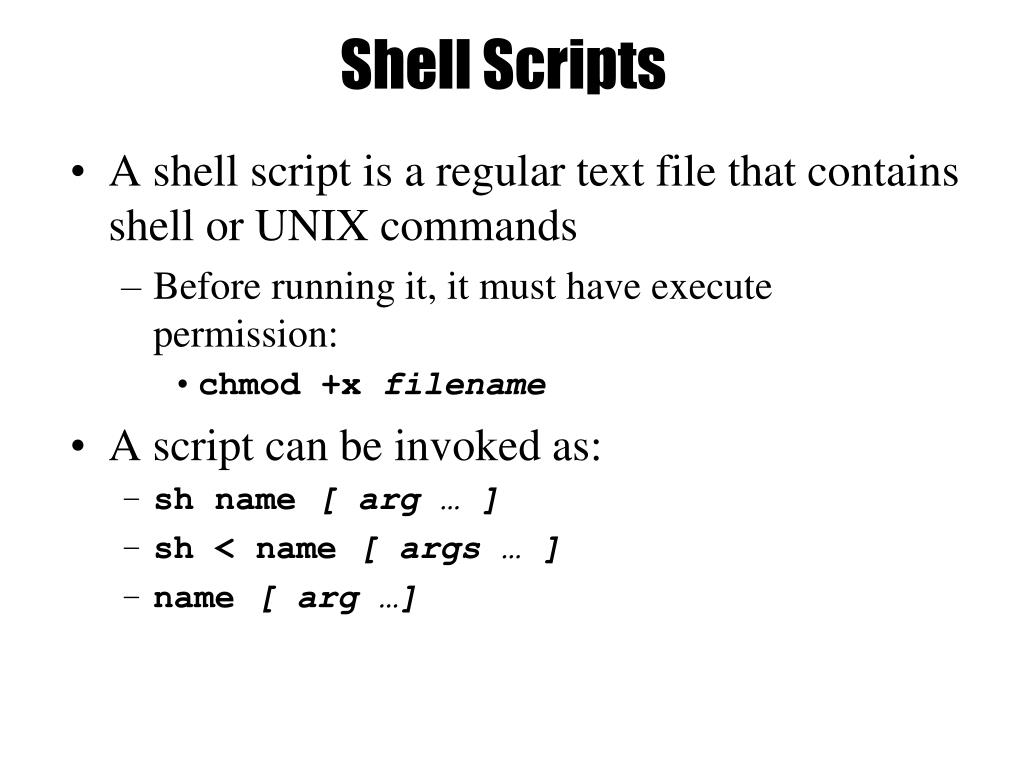 Shell Scripts

• A shell script is a regular text file that contains shell or UNIX commands

– Before running it, it must have execute permission:

• chmod +x filename

• A script can be invoked as:

– sh name [ arg … ]

– sh < name [ args … ]

– name [ arg …]